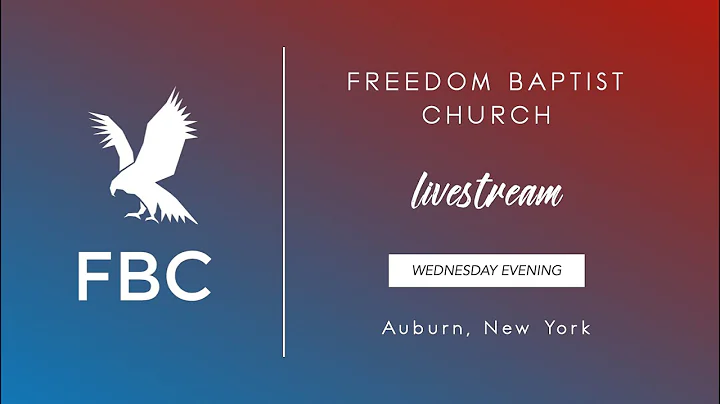 FBC

FREEDOM BAPTIST CHURCH

livestream

WEDNESDAY EVENING

Auburn, New York